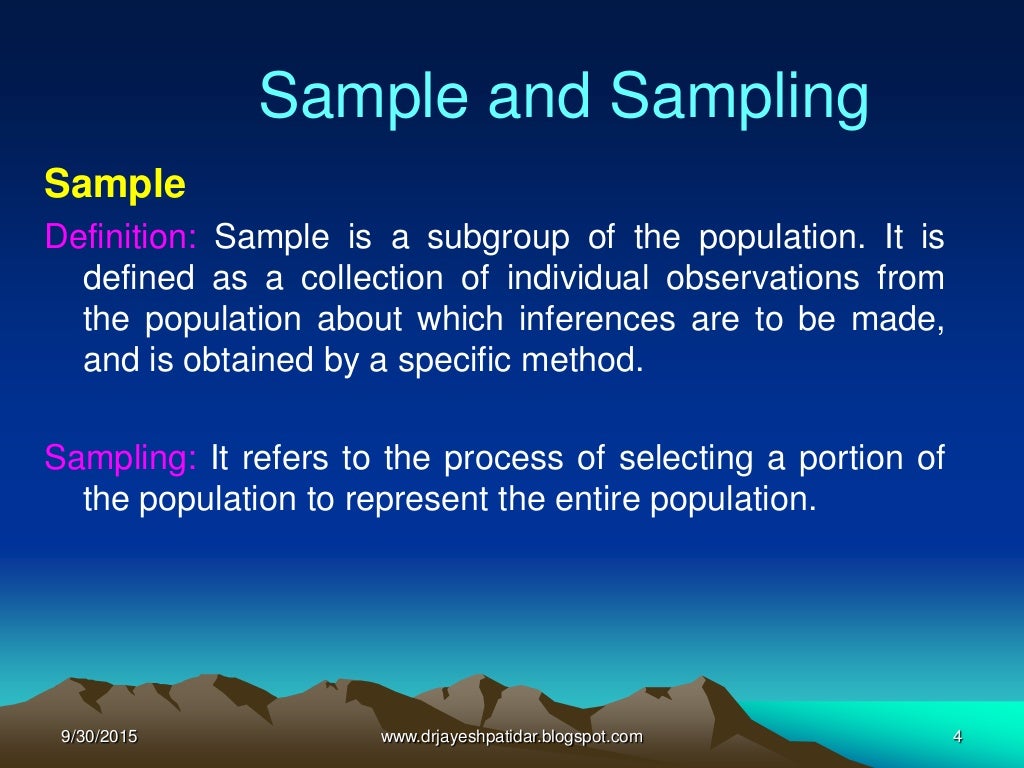 Sample and Sampling

Sample

Definition: Sample is a subgroup of the population. It is defined as a collection of individual observations from the population about which inferences are to be made, and is obtained by a specific method.

Sampling: It refers to the process of selecting a portion of the population to represent the entire population.

9/30/2015

www.drjayeshpatidar.blogspot.com

4